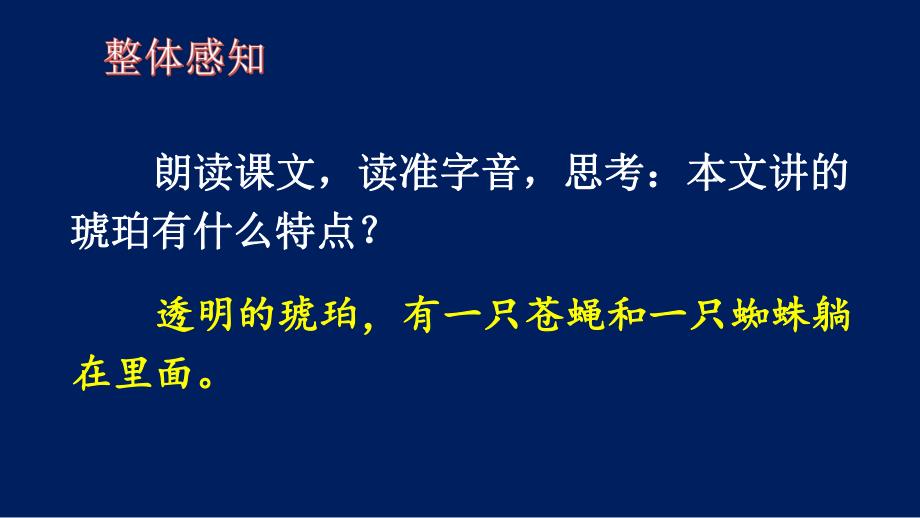 整体感知

朗读课文，读准字音，思考：本文讲的琥珀有什么特点？

透明的琥珀，有一只苍蝇和一只蜘蛛躺在里面。